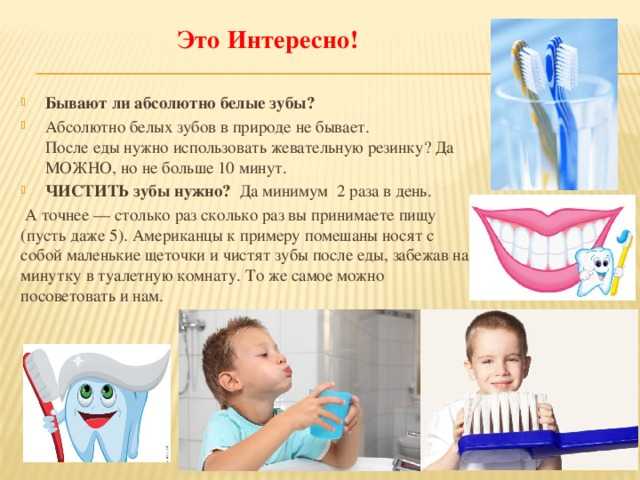 Это Интересно!

Бывают ли абсолютно белые зубы?

Абсолютно белых зубов в природе не бывает.
После еды нужно использовать жевательную резинку? Да МОЖНО, но не больше 10 минут.

ЧИСТИТЬ зубы нужно? Да минимум 2 раза в день.

А точнее — столько раз сколько раз вы принимаете пищу (пусть даже 5). Американцы к примеру помешаны носят с собой маленькие щеточки и чистят зубы после еды, забежав на минутку в туалетную комнату. То же самое можно посоветовать и нам.